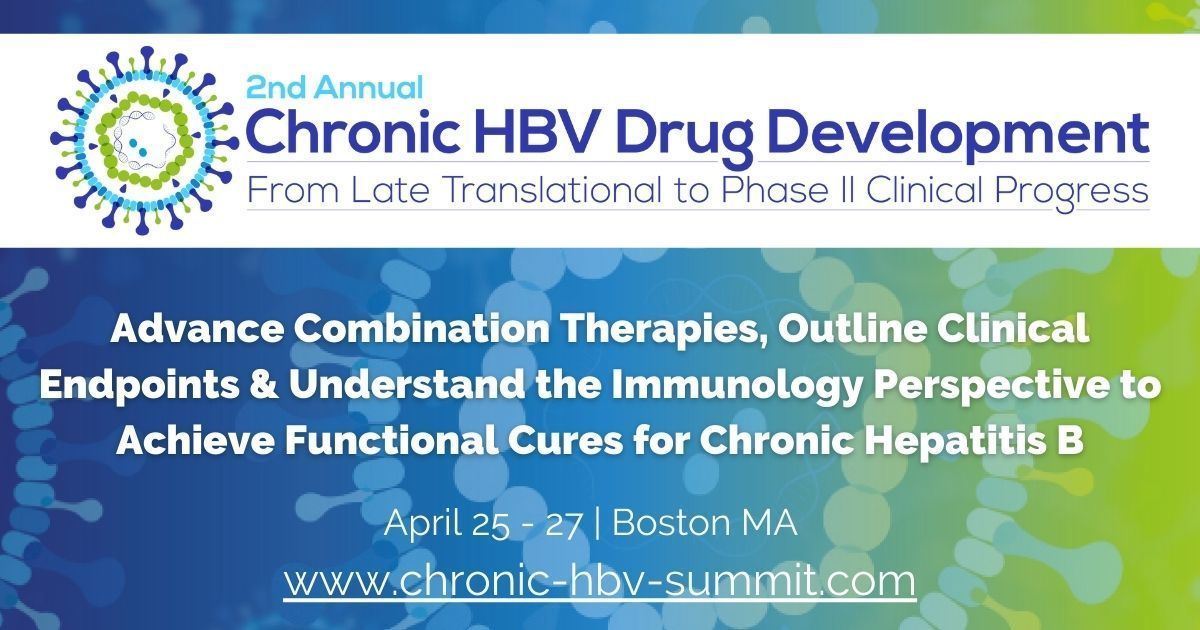 2nd Annual
Chronic HBV Drug Development
From Late Translational to Phase II Clinical Progress

Advance Combination Therapies, Outline Clinical Endpoints & Understand the Immunology Perspective to Achieve Functional Cures for Chronic Hepatitis B

April 25 - 27 | Boston MA
www.chronic-hbv-summit.com